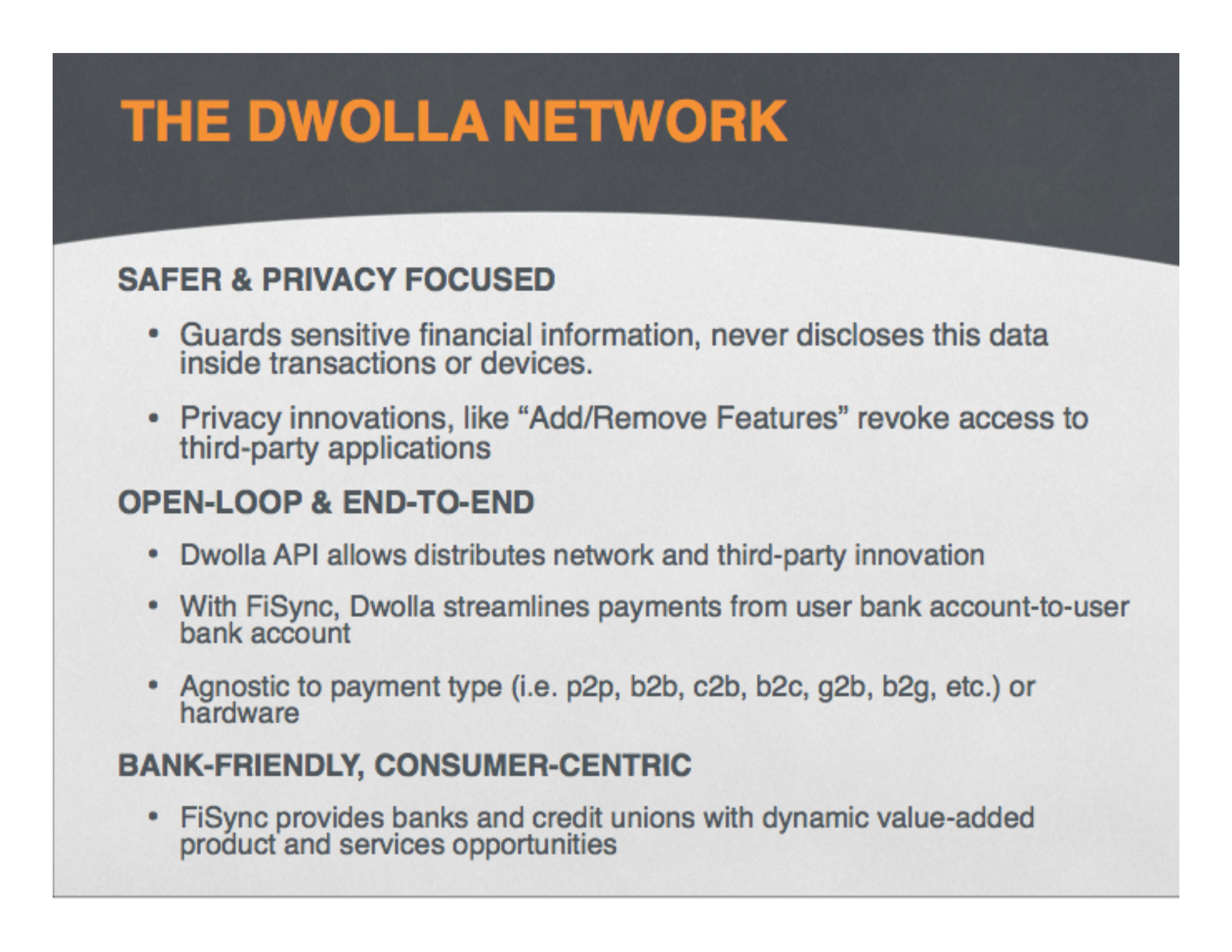 THE DWOLLA NETWORK

SAFER & PRIVACY FOCUSED

• Guards sensitive financial information, never discloses this data inside transactions or devices.

• Privacy innovations, like “Add/Remove Features” revoke access to third-party applications

OPEN-LOOP & END-TO-END

• Dwolla API allows distributes network and third-party innovation

• With FiSync, Dwolla streamlines payments from user bank account-to-user bank account

• Agnostic to payment type (i.e. p2p, b2b, c2b, b2c, g2b, b2g, etc.) or hardware

BANK-FRIENDLY, CONSUMER-CENTRIC

• FiSync provides banks and credit unions with dynamic value-added product and services opportunities